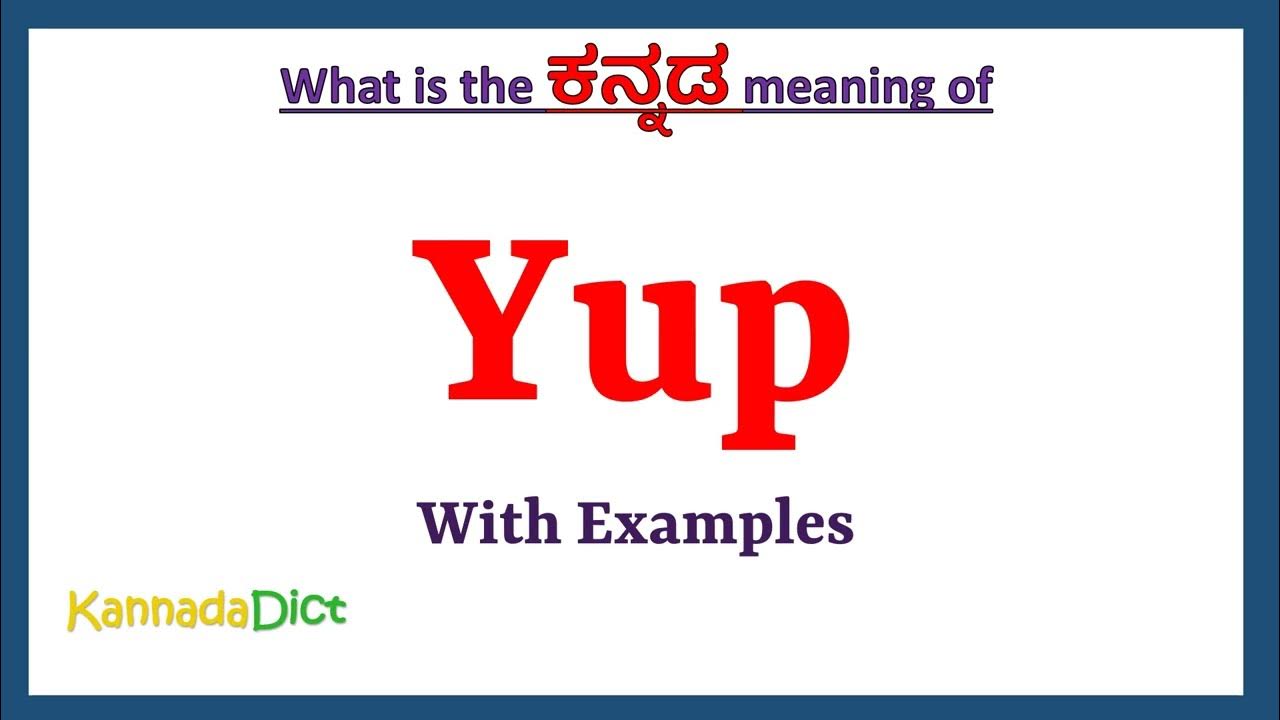 What is the ಕನ್ನಡ meaning of

Yup

With Examples

KannadaDict